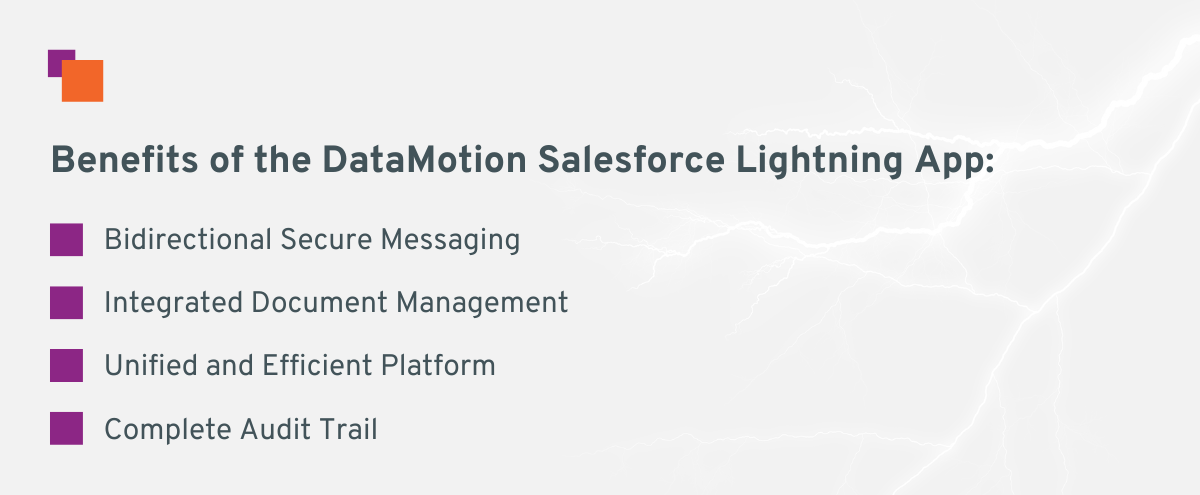 Benefits of the DataMotion Salesforce Lightning App:

Bidirectional Secure Messaging

Integrated Document Management

Unified and Efficient Platform

Complete Audit Trail